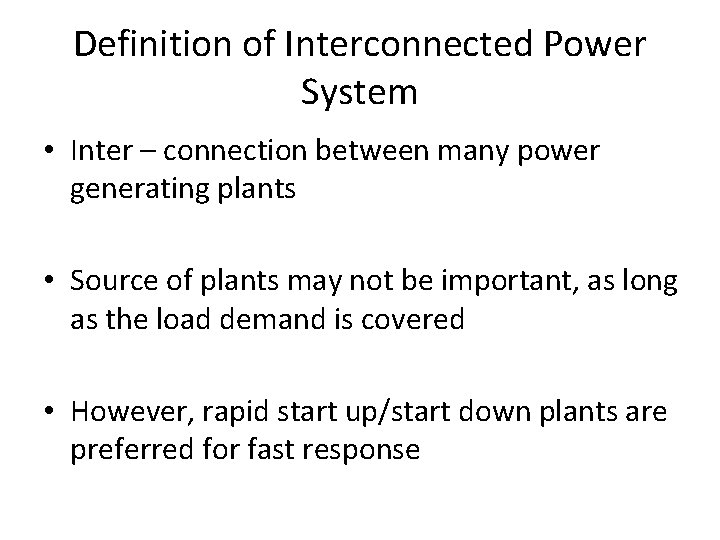 Definition of Interconnected Power System

• Inter – connection between many power generating plants

• Source of plants may not be important, as long as the load demand is covered

• However, rapid start up/start down plants are preferred for fast response